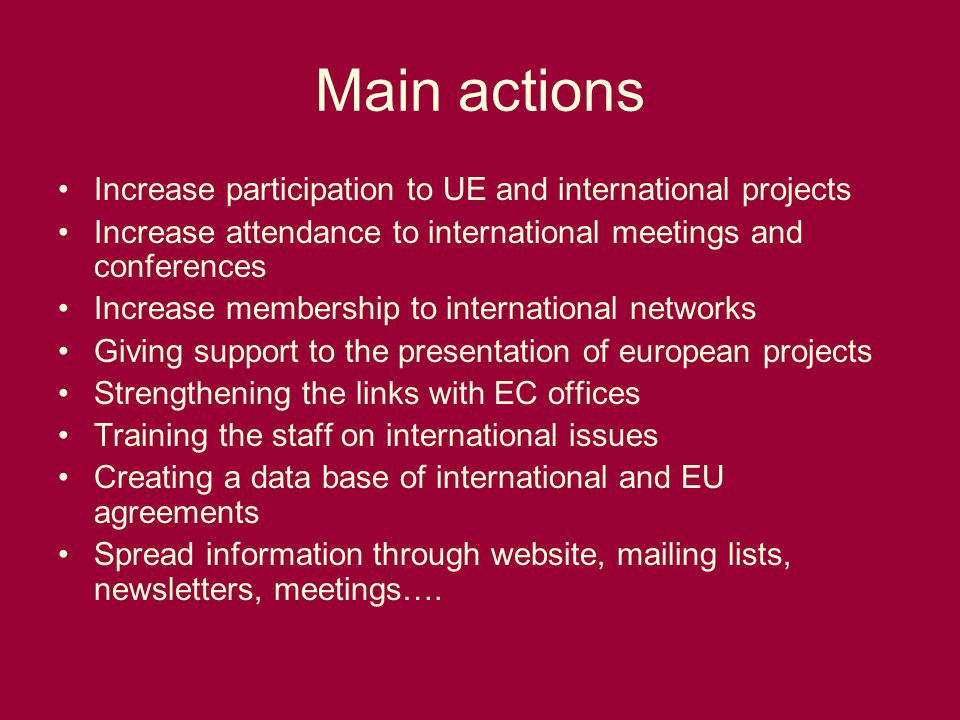 Main actions

• Increase participation to UE and international projects
• Increase attendance to international meetings and conferences
• Increase membership to international networks
• Giving support to the presentation of european projects
• Strengthening the links with EC offices
• Training the staff on international issues
• Creating a data base of international and EU agreements
• Spread information through website, mailing lists, newsletters, meetings….